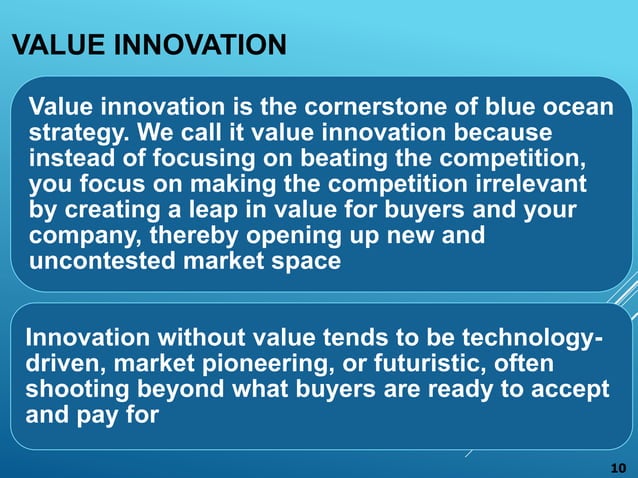 VALUE INNOVATION

Value innovation is the cornerstone of blue ocean strategy. We call it value innovation because instead of focusing on beating the competition, you focus on making the competition irrelevant by creating a leap in value for buyers and your company, thereby opening up new and uncontested market space

Innovation without value tends to be technology-driven, market pioneering, or futuristic, often shooting beyond what buyers are ready to accept and pay for

10